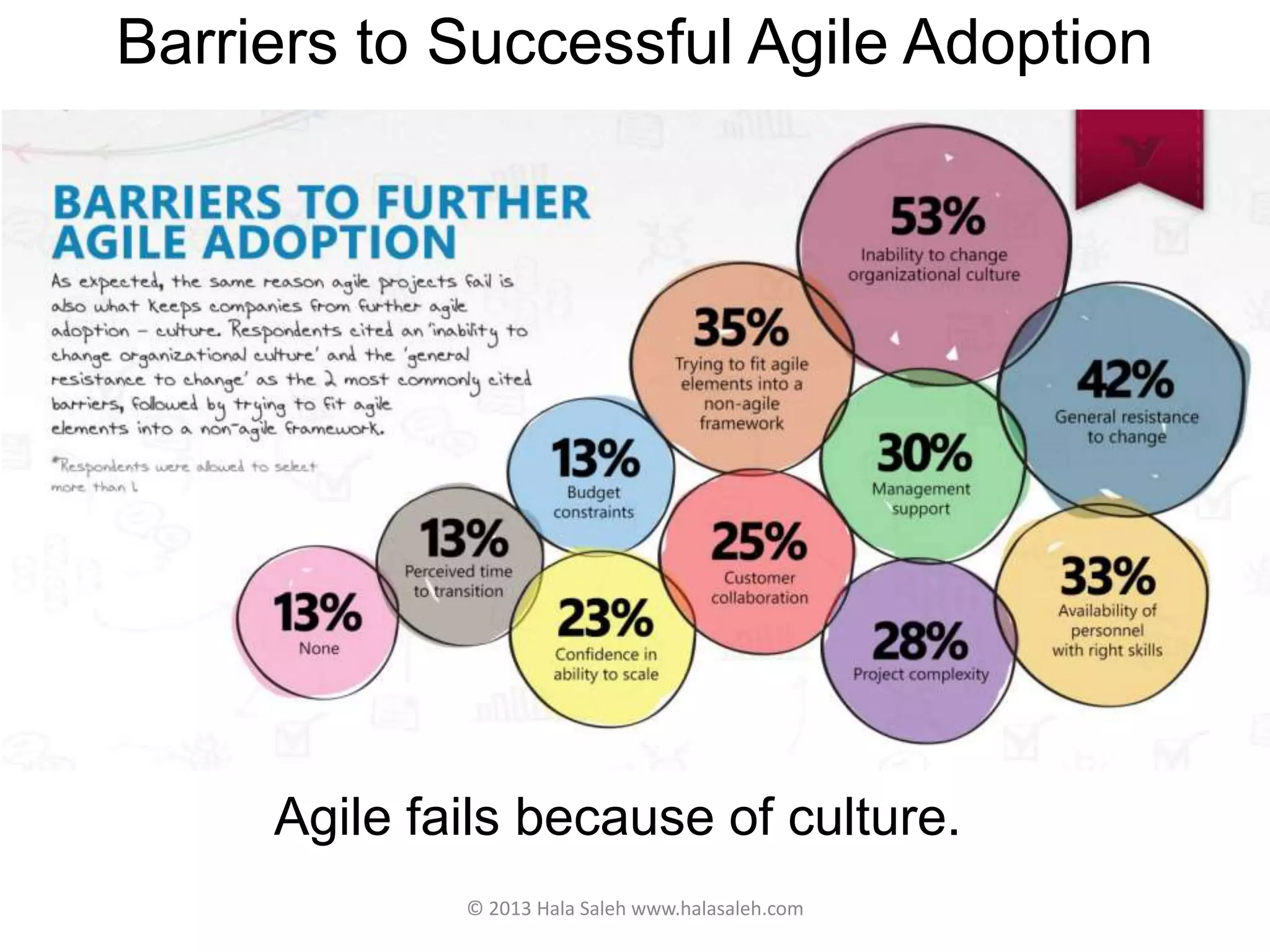 Barriers to Successful Agile Adoption

BARRIERS TO FURTHER AGILE ADOPTION

As expected, the same reason agile projects fail is also what keeps companies from further agile adoption – culture. Respondents cited an 'inability to change organizational culture' and the 'general resistance to change' as the 2 most commonly cited barriers, followed by trying to fit agile elements into a non-agile framework.

*Respondents were allowed to select more than 1.

53%
Inability to change organizational culture

35%
Trying to fit agile elements into a non-agile framework

42%
General resistance to change

13%
Budget constraints

30%
Management support

13%
Perceived time to transition

25%
Customer collaboration

33%
Availability of personnel with right skills

13%
None

23%
Confidence in ability to scale

28%
Project complexity

Agile fails because of culture.

© 2013 Hala Saleh www.halasaleh.com